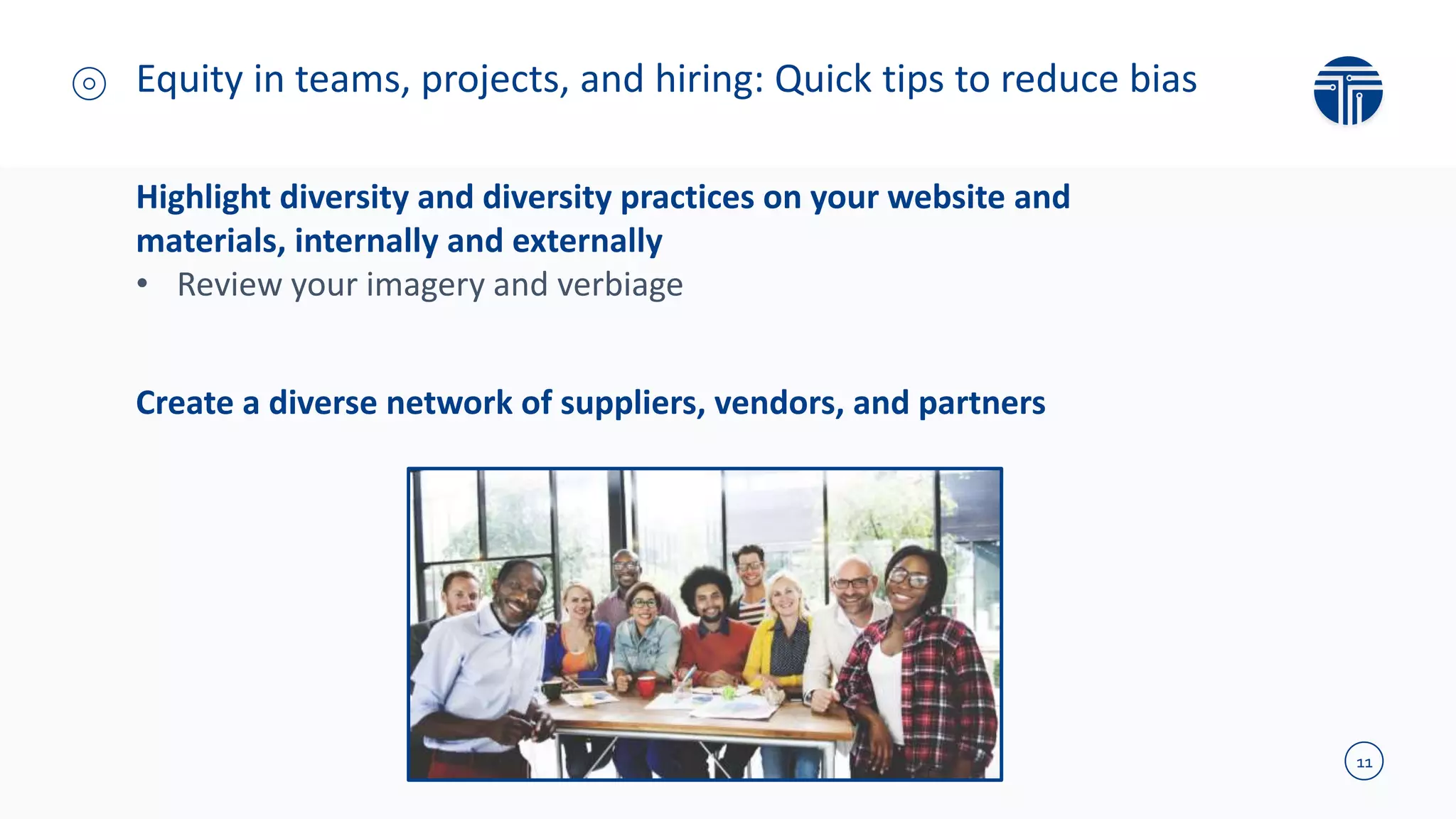 Equity in teams, projects, and hiring: Quick tips to reduce bias

Highlight diversity and diversity practices on your website and materials, internally and externally

• Review your imagery and verbiage

Create a diverse network of suppliers, vendors, and partners

11